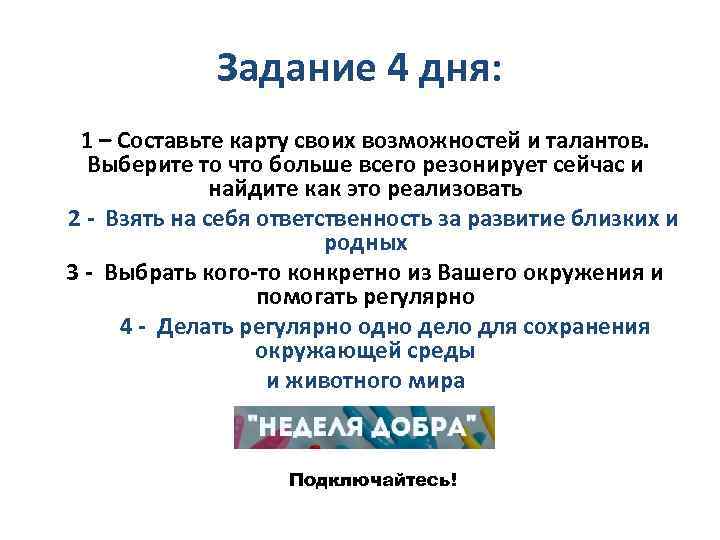 Задание 4 дня:

1 – Составьте карту своих возможностей и талантов. Выберите то что больше всего резонирует сейчас и найдите как это реализовать

2 - Взять на себя ответственность за развитие близких и родных

3 - Выбрать кого-то конкретно из Вашего окружения и помогать регулярно

4 - Делать регулярно одно дело для сохранения окружающей среды и животного мира

"НЕДЕЛЯ ДОБРА"

Подключайтесь!